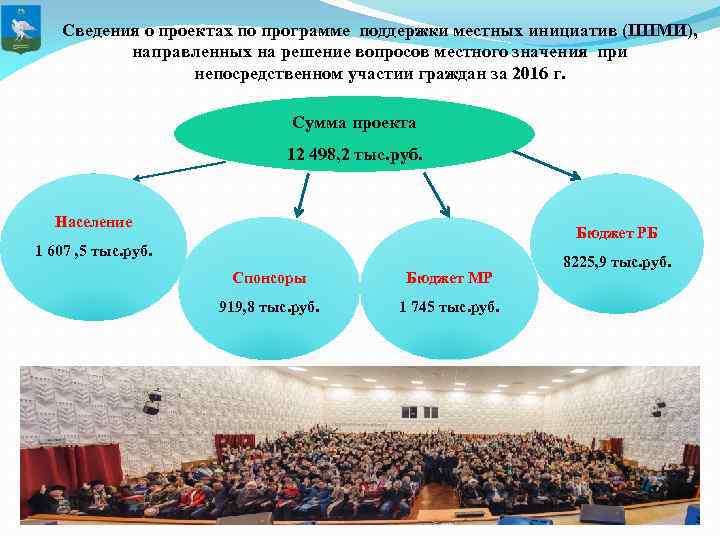 Сведения о проектах по программе поддержки местных инициатив (ППМИ), направленных на решение вопросов местного значения при непосредственном участии граждан за 2016 г.

Сумма проекта

12 498,2 тыс.руб.

Население

1 607 ,5 тыс.руб.

Спонсоры

919,8 тыс.руб.

Бюджет МР

1 745 тыс.руб.

Бюджет РБ

8225,9 тыс.руб.